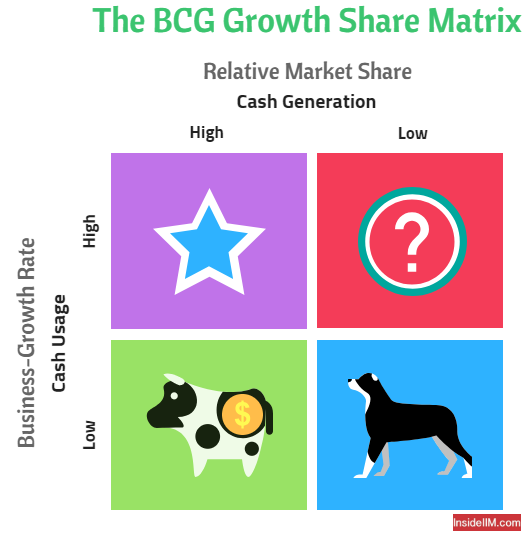 The BCG Growth Share Matrix

Relative Market Share

Cash Generation

High

Low

Business-Growth Rate

Cash Usage

High

Low

?

$

InsideIIM.com